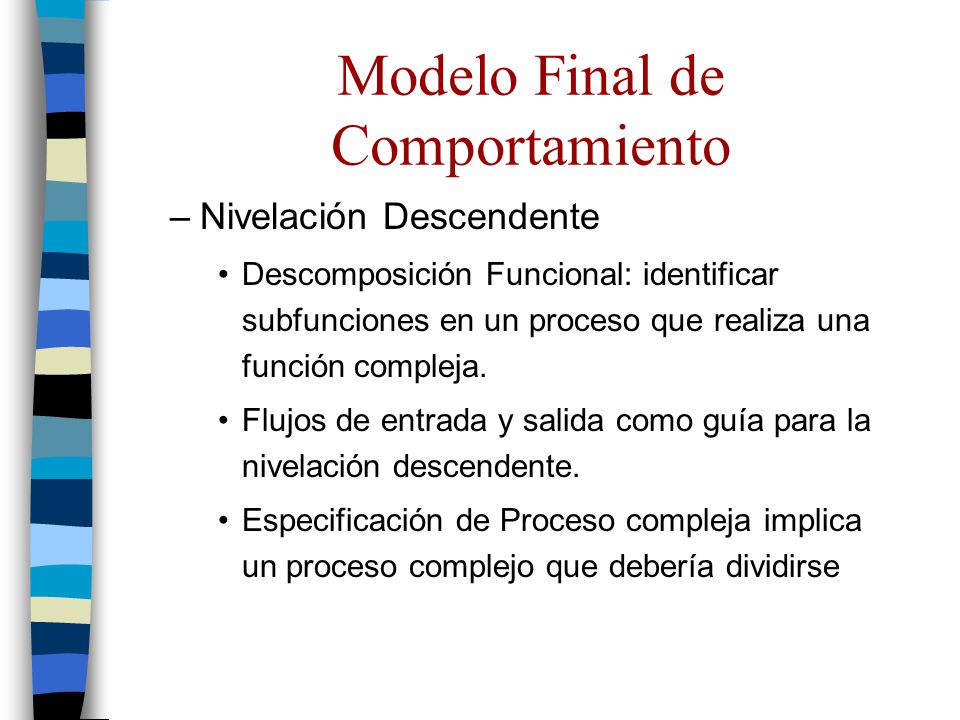 Modelo Final de Comportamiento

– Nivelación Descendente

• Descomposición Funcional: identificar subfunciones en un proceso que realiza una función compleja.

• Flujos de entrada y salida como guía para la nivelación descendente.

• Especificación de Proceso compleja implica un proceso complejo que debería dividirse